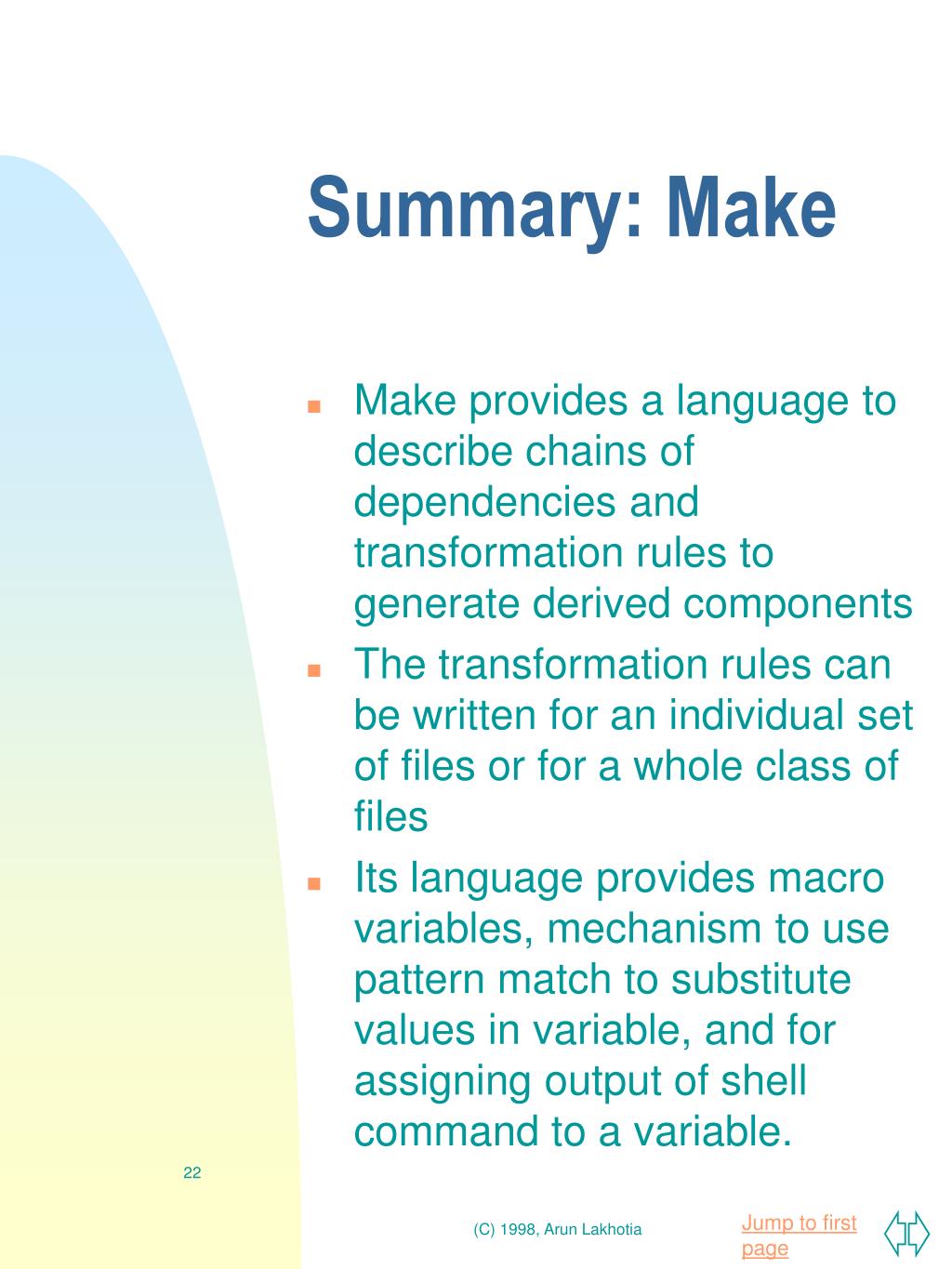 Summary: Make

- Make provides a language to describe chains of dependencies and transformation rules to generate derived components
- The transformation rules can be written for an individual set of files or for a whole class of files
- Its language provides macro variables, mechanism to use pattern match to substitute values in variable, and for assigning output of shell command to a variable.

22

(C) 1998, Arun Lakhotia

Jump to first page